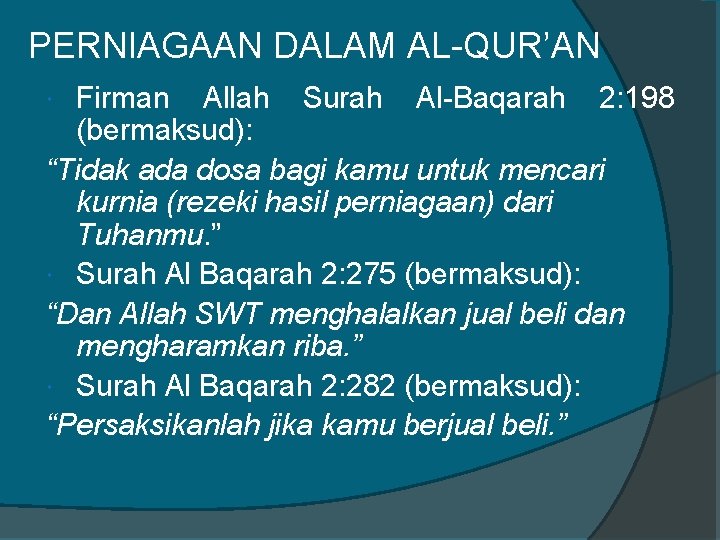 PERNIAGAAN DALAM AL-QUR’AN

Firman Allah Surah Al-Baqarah 2:198 (bermaksud):

“Tidak ada dosa bagi kamu untuk mencari kurnia (rezeki hasil perniagaan) dari Tuhanmu.”

Surah Al Baqarah 2:275 (bermaksud):

“Dan Allah SWT menghalalkan jual beli dan mengharamkan riba.”

Surah Al Baqarah 2:282 (bermaksud):

“Persaksikanlah jika kamu berjual beli.”